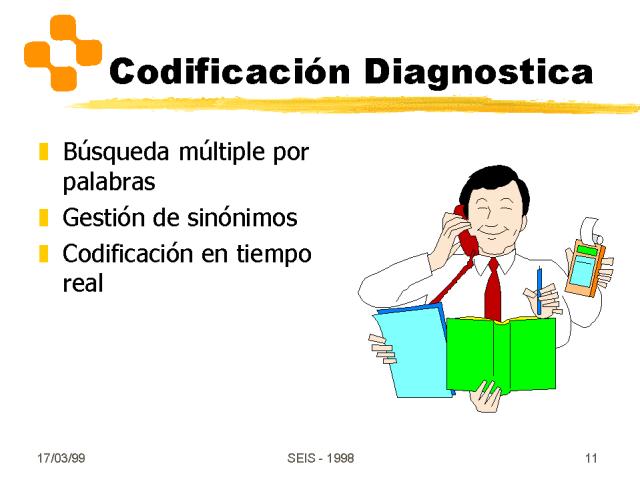 Codificación Diagnostica

Búsqueda múltiple por palabras
Gestión de sinónimos
Codificación en tiempo real

17/03/99 SEIS - 1998 11